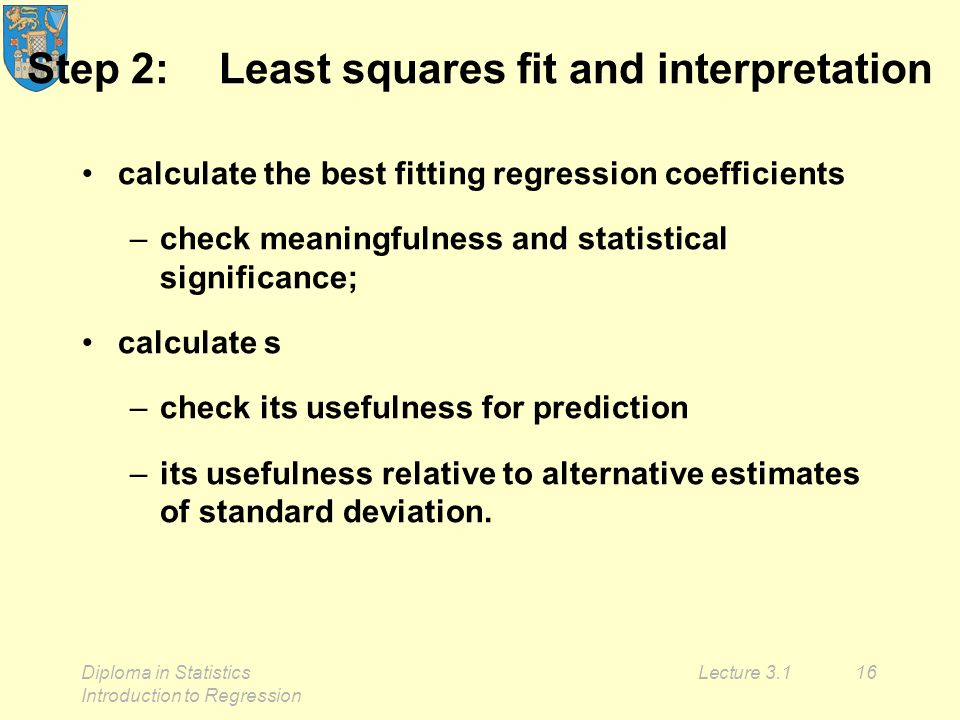 Step 2: Least squares fit and interpretation

• calculate the best fitting regression coefficients

– check meaningfulness and statistical significance;

• calculate s

– check its usefulness for prediction

– its usefulness relative to alternative estimates of standard deviation.

Diploma in Statistics
Introduction to Regression

Lecture 3.1

16